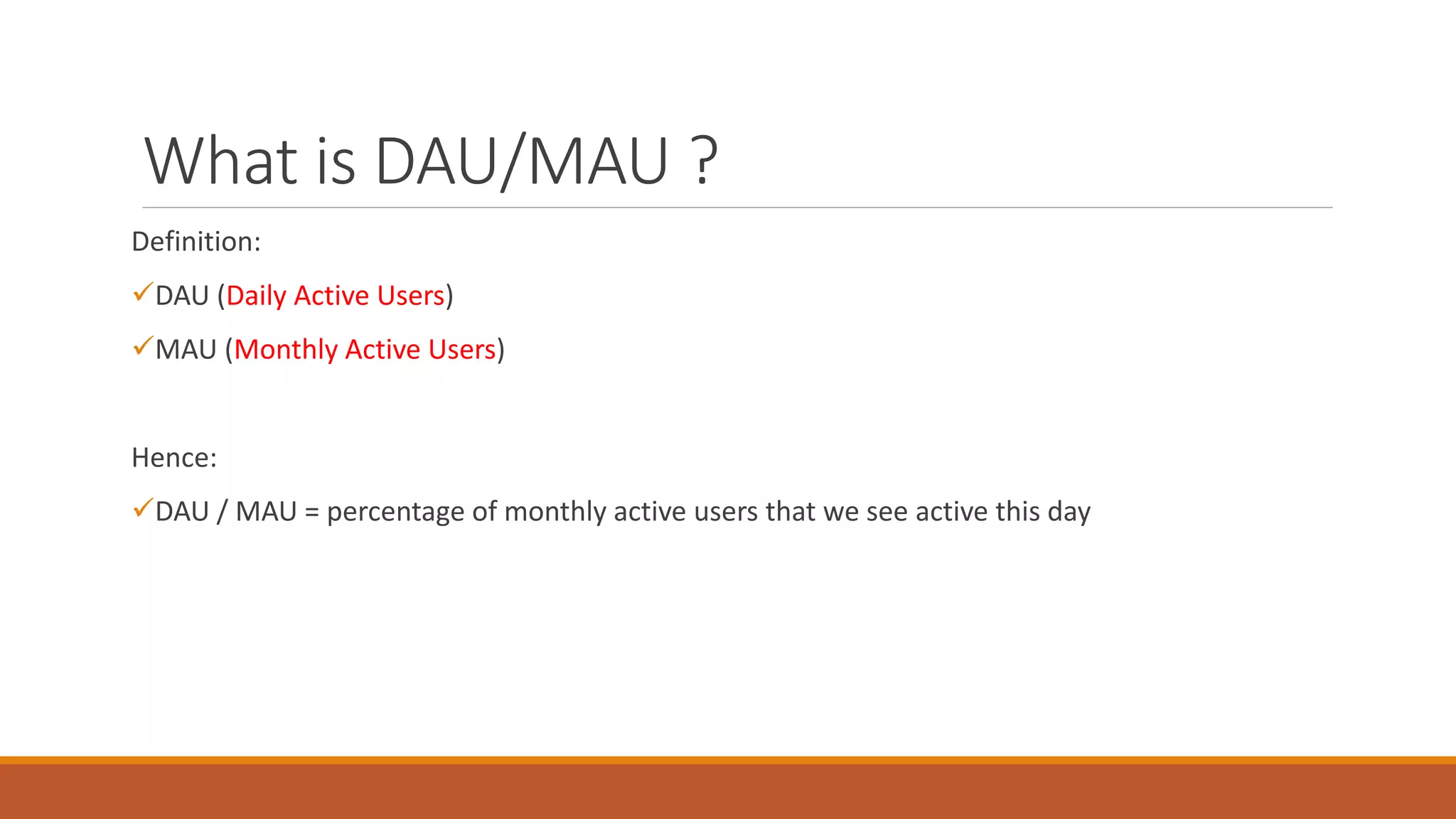 What is DAU/MAU ?

Definition:

✓DAU (Daily Active Users)

✓MAU (Monthly Active Users)

Hence:

✓DAU / MAU = percentage of monthly active users that we see active this day